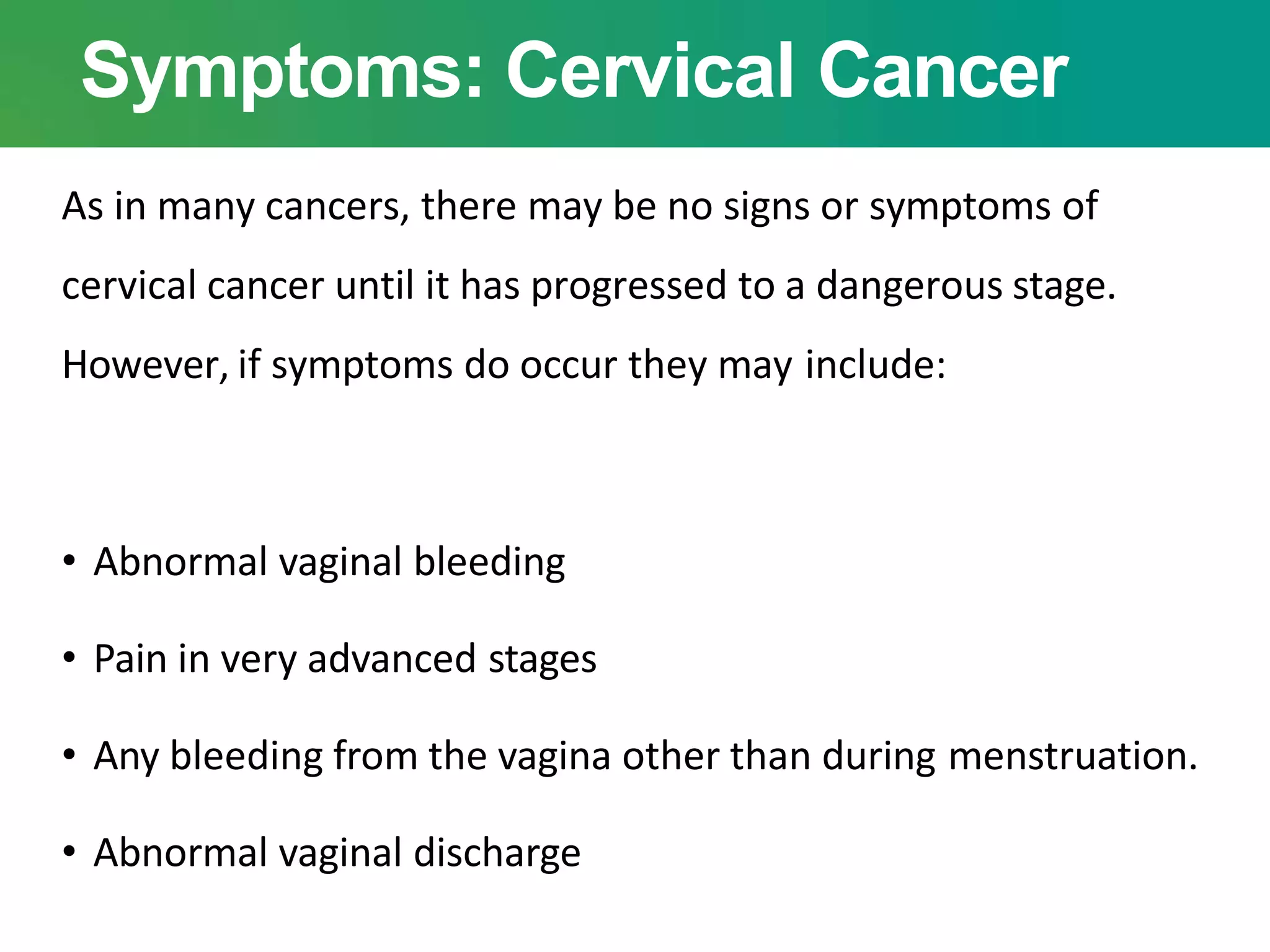 Symptoms: Cervical Cancer

As in many cancers, there may be no signs or symptoms of cervical cancer until it has progressed to a dangerous stage. However, if symptoms do occur they may include:

• Abnormal vaginal bleeding
• Pain in very advanced stages
• Any bleeding from the vagina other than during menstruation.
• Abnormal vaginal discharge